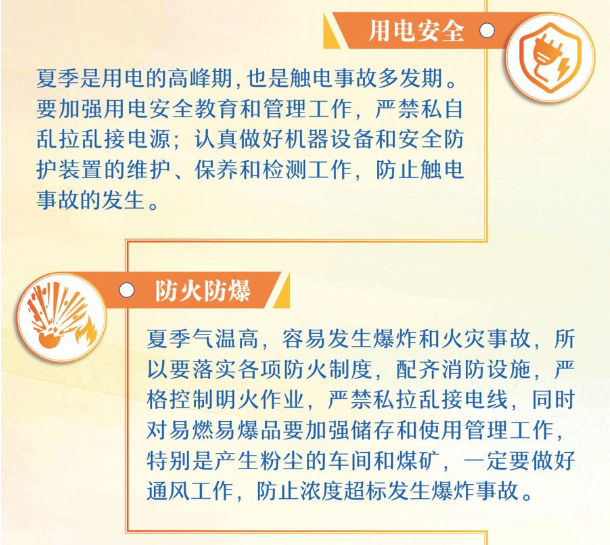 用电安全

夏季是用电的高峰期,也是触电事故多发期。要加强用电安全教育和管理工作，严禁私自乱拉乱接电源；认真做好机器设备和安全防护装置的维护、保养和检测工作，防止触电事故的发生。

防火防爆

夏季气温高，容易发生爆炸和火灾事故，所以要落实各项防火制度，配齐消防设施，严格控制明火作业，严禁私拉乱接电线，同时对易燃易爆品要加强储存和使用管理工作，特别是产生粉尘的车间和煤矿，一定要做好通风工作，防止浓度超标发生爆炸事故。